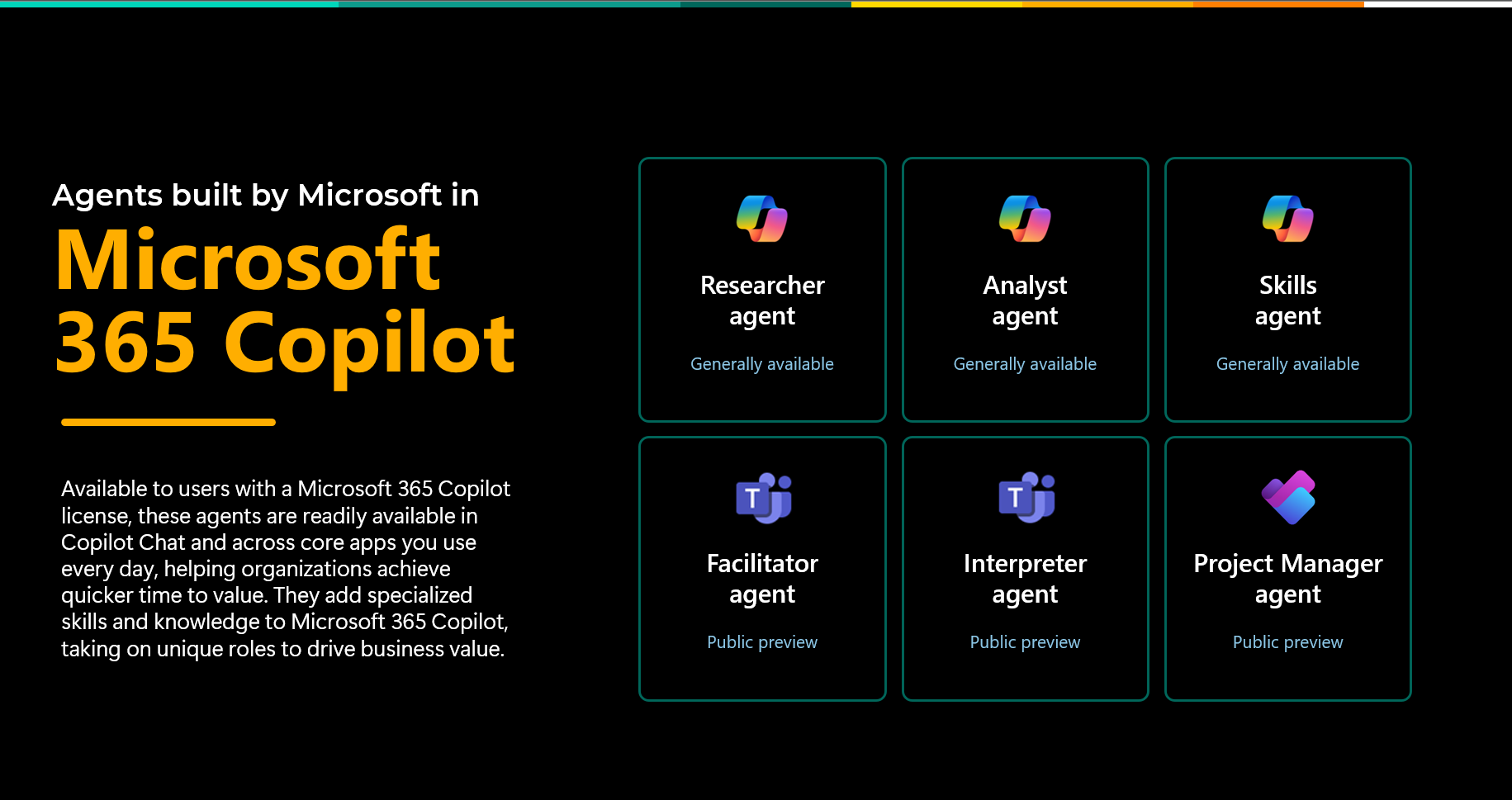 Agents built by Microsoft in
Microsoft 365 Copilot

Available to users with a Microsoft 365 Copilot license, these agents are readily available in Copilot Chat and across core apps you use every day, helping organizations achieve quicker time to value. They add specialized skills and knowledge to Microsoft 365 Copilot, taking on unique roles to drive business value.

Researcher agent
Generally available

Analyst agent
Generally available

Skills agent
Generally available

T
Facilitator agent
Public preview

T
Interpreter agent
Public preview

Project Manager agent
Public preview